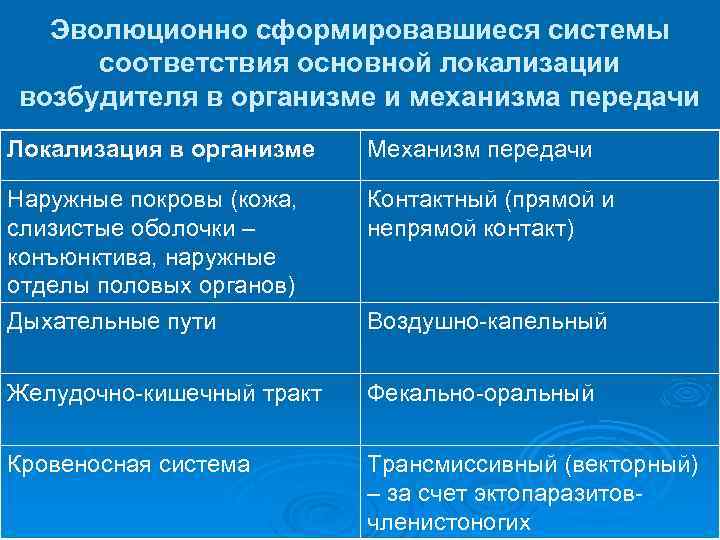 Эволюционно сформировавшиеся системы соответствия основной локализации возбудителя в организме и механизма передачи

| Локализация в организме | Механизм передачи |
|---|---|
| Наружные покровы (кожа, слизистые оболочки – конъюнктива, наружные отделы половых органов) | Контактный (прямой и непрямой контакт) |
| Дыхательные пути | Воздушно-капельный |
| Желудочно-кишечный тракт | Фекально-оральный |
| Кровеносная система | Трансмиссивный (векторный) – за счет эктопаразитов-членистоногих |